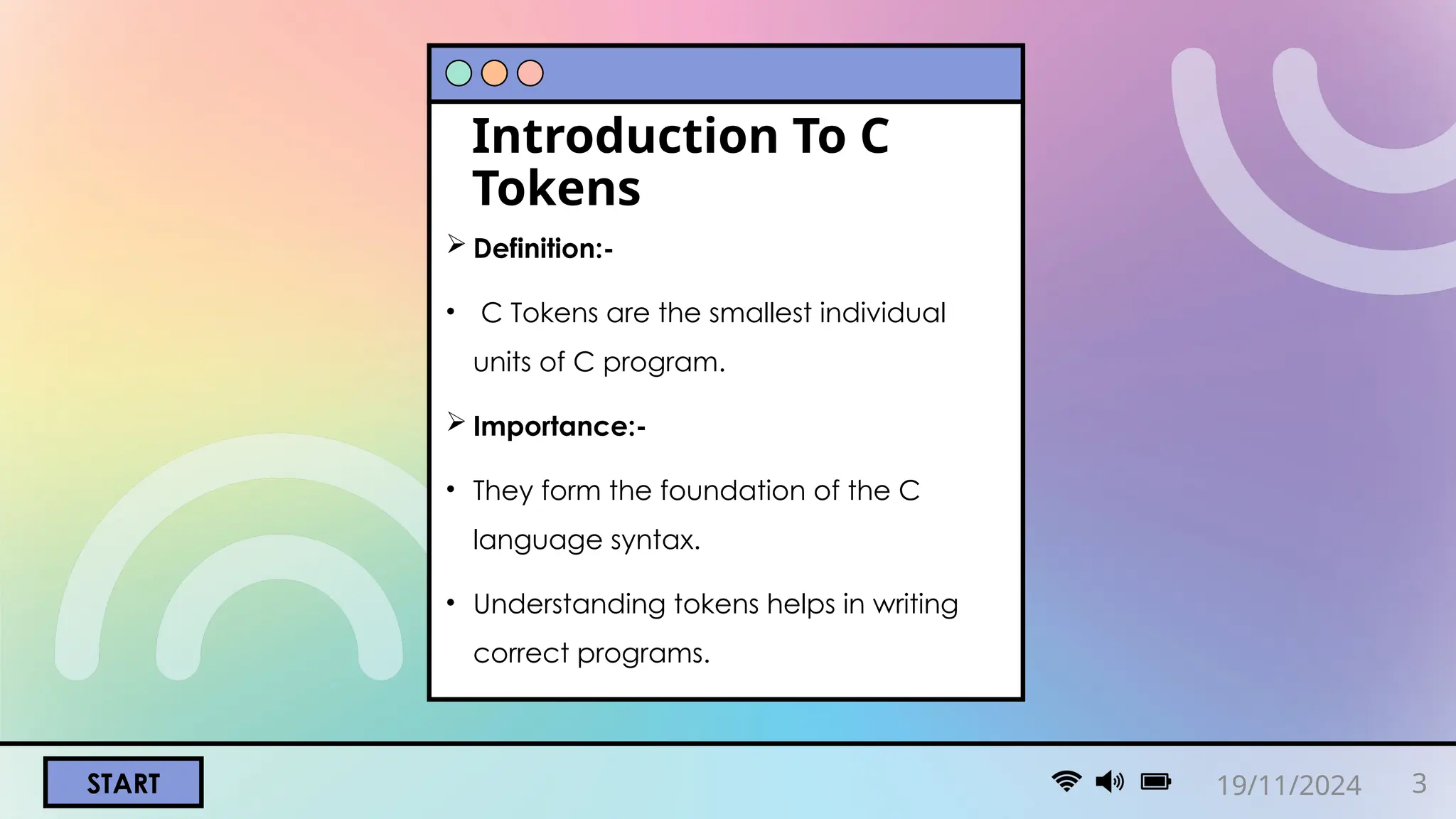 Introduction To C Tokens

➢ Definition:-

• C Tokens are the smallest individual units of C program.

➢ Importance:-

• They form the foundation of the C language syntax.

• Understanding tokens helps in writing correct programs.

START

19/11/2024

3